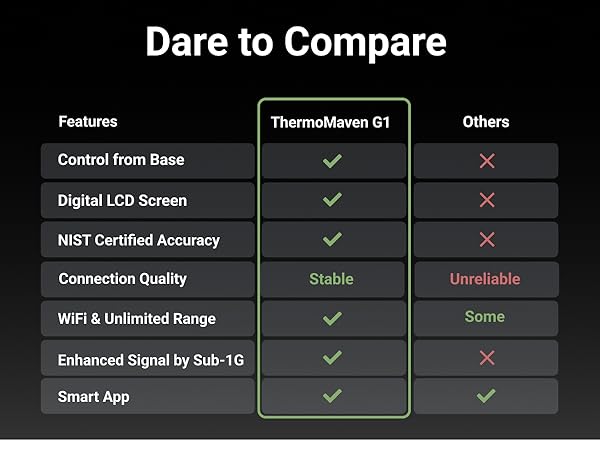 Dare to Compare

| Features | ThermoMaven G1 | Others |
|---|---|---|
| Control from Base | ✓ | ✗ |
| Digital LCD Screen | ✓ | ✗ |
| NIST Certified Accuracy | ✓ | ✗ |
| Connection Quality | Stable | Unreliable |
| WiFi & Unlimited Range | ✓ | Some |
| Enhanced Signal by Sub-1G | ✓ | ✗ |
| Smart App | ✓ | ✓ |